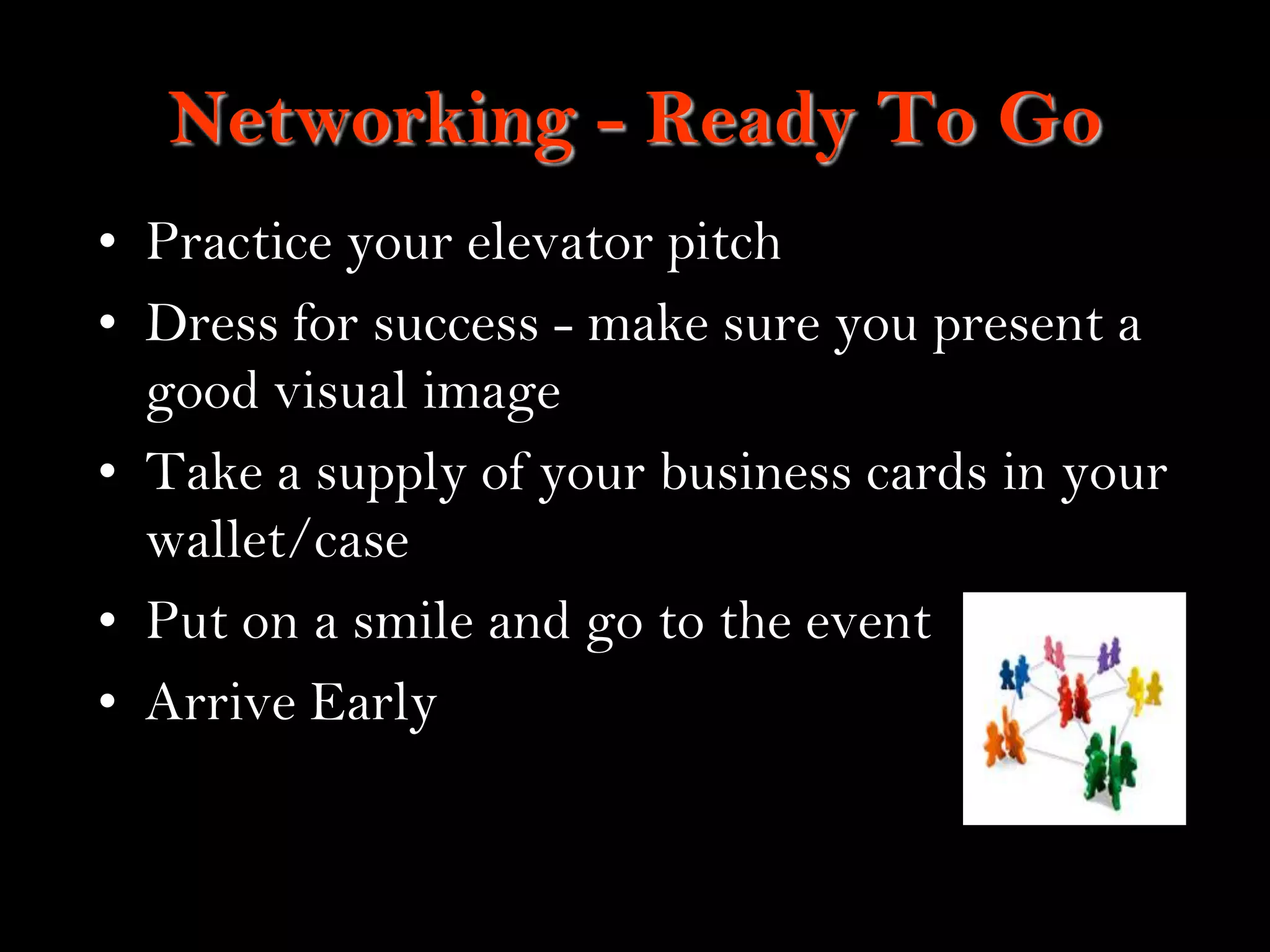 Networking - Ready To Go

• Practice your elevator pitch
• Dress for success - make sure you present a good visual image
• Take a supply of your business cards in your wallet/case
• Put on a smile and go to the event
• Arrive Early